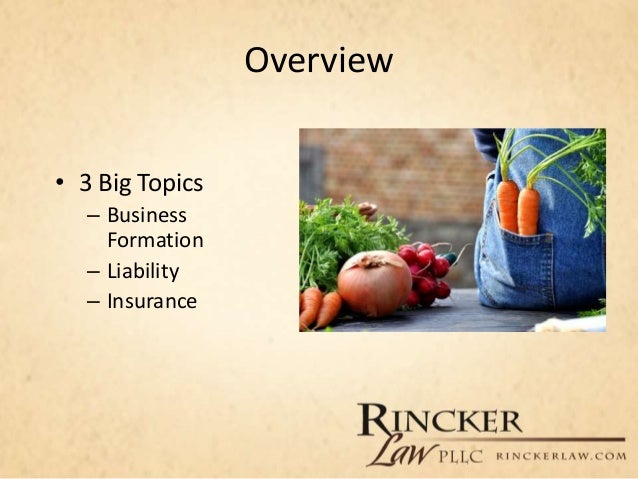 Overview

• 3 Big Topics
– Business Formation
– Liability
– Insurance

RINCKER
Law PLLC RINCKERLAW.COM